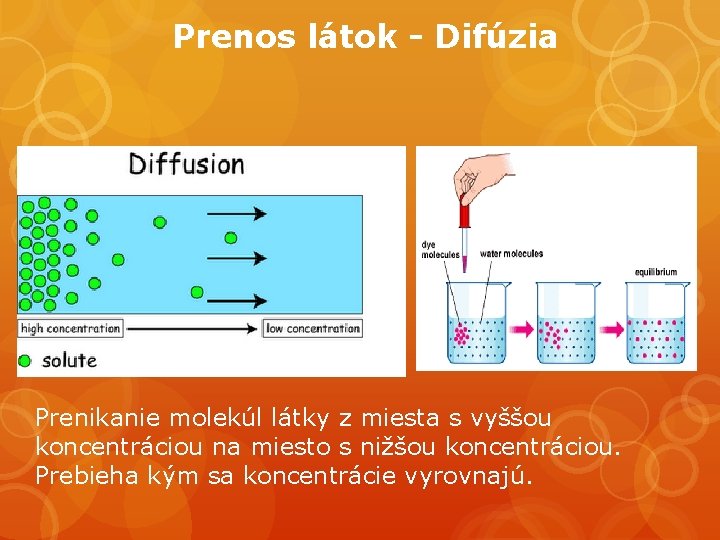 Prenos látok - Difúzia

Diffusion

high concentration

low concentration

solute

dye molecules

water molecules

equilibrium

Prenikanie molekúl látky z miesta s vyššou koncentráciou na miesto s nižšou koncentráciou. Prebieha kým sa koncentrácie vyrovnajú.